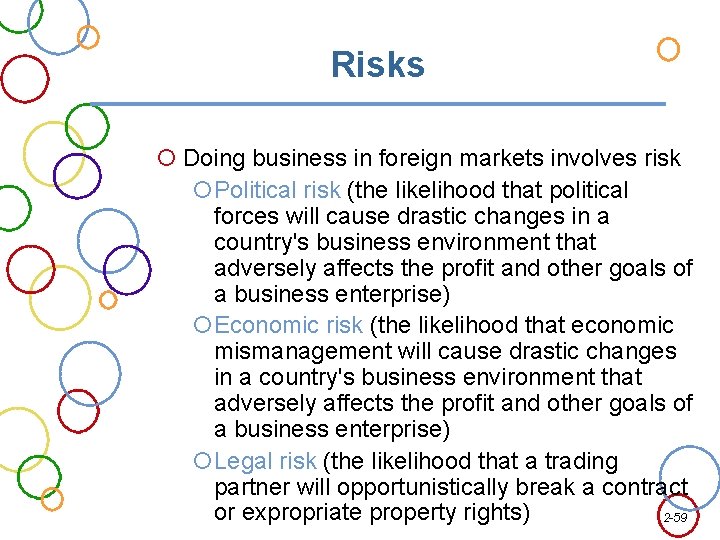 Risks

Doing business in foreign markets involves risk

Political risk (the likelihood that political forces will cause drastic changes in a country's business environment that adversely affects the profit and other goals of a business enterprise)

Economic risk (the likelihood that economic mismanagement will cause drastic changes in a country's business environment that adversely affects the profit and other goals of a business enterprise)

Legal risk (the likelihood that a trading partner will opportunistically break a contract or expropriate property rights)

2-59